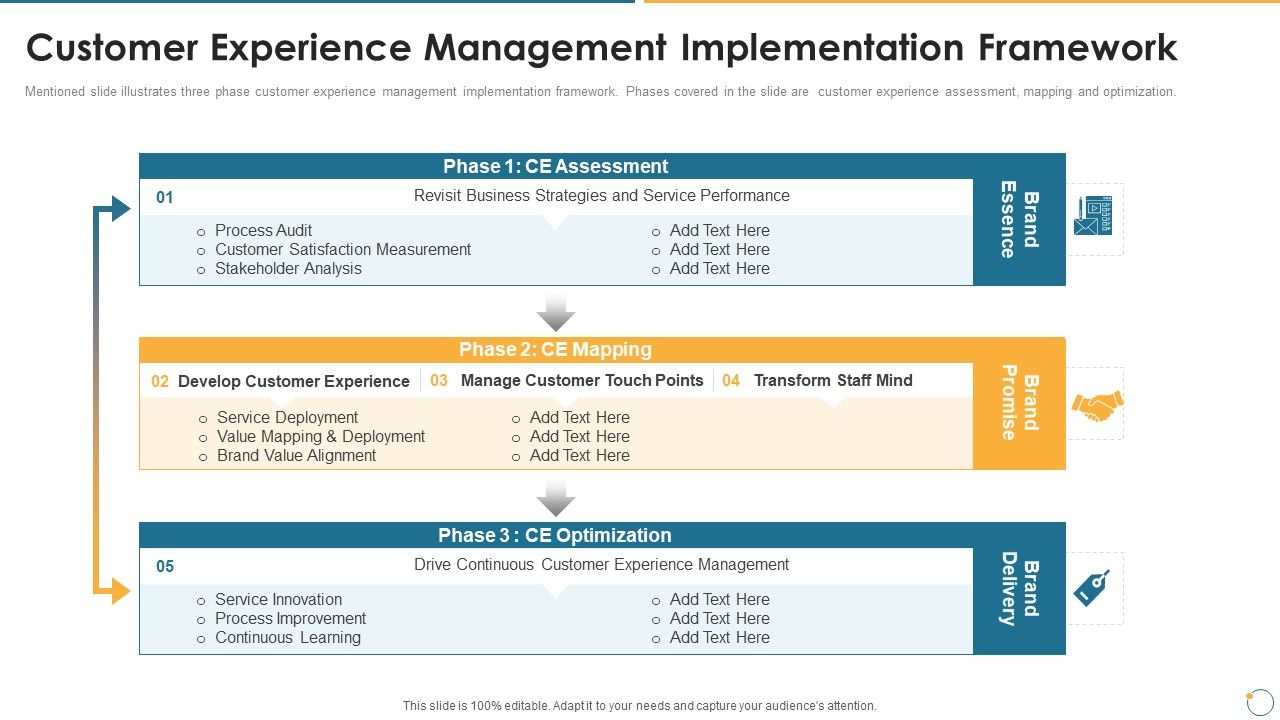 Customer Experience Management Implementation Framework

Mentioned slide illustrates three phase customer experience management implementation framework. Phases covered in the slide are customer experience assessment, mapping and optimization.

Phase 1: CE Assessment

01 Revisit Business Strategies and Service Performance

○ Process Audit
○ Customer Satisfaction Measurement
○ Stakeholder Analysis

○ Add Text Here
○ Add Text Here
○ Add Text Here

Brand Essence

Phase 2: CE Mapping

02 Develop Customer Experience 03 Manage Customer Touch Points 04 Transform Staff Mind

○ Service Deployment
○ Value Mapping & Deployment
○ Brand Value Alignment

○ Add Text Here
○ Add Text Here
○ Add Text Here

Brand Promise

Phase 3 : CE Optimization

05 Drive Continuous Customer Experience Management

○ Service Innovation
○ Process Improvement
○ Continuous Learning

○ Add Text Here
○ Add Text Here
○ Add Text Here

Brand Delivery

This slide is 100% editable. Adapt it to your needs and capture your audience's attention.